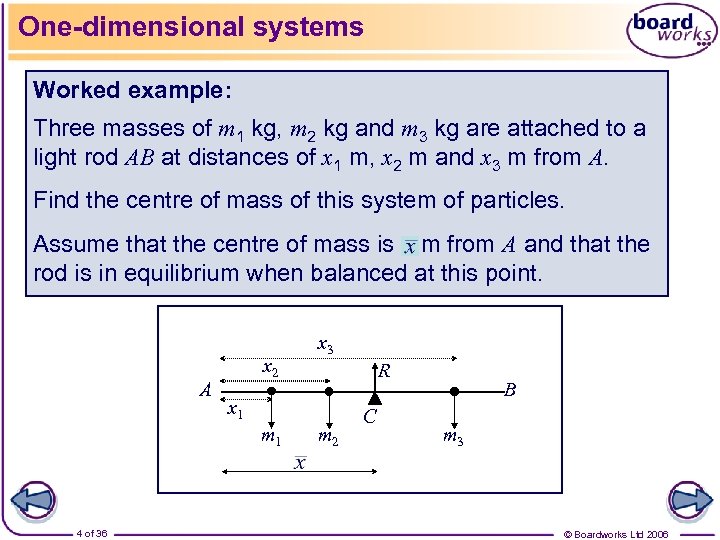 One-dimensional systems

board works

Worked example:

Three masses of $m_1$ kg, $m_2$ kg and $m_3$ kg are attached to a light rod $AB$ at distances of $x_1$ m, $x_2$ m and $x_3$ m from $A$.

Find the centre of mass of this system of particles.

Assume that the centre of mass is $\bar{x}$ m from $A$ and that the rod is in equilibrium when balanced at this point.

$x_3$

$x_2$

$R$

$A$

$B$

$x_1$

$C$

$m_1$

$m_2$

$m_3$

$\bar{x}$

4 of 36

© Boardworks Ltd 2006